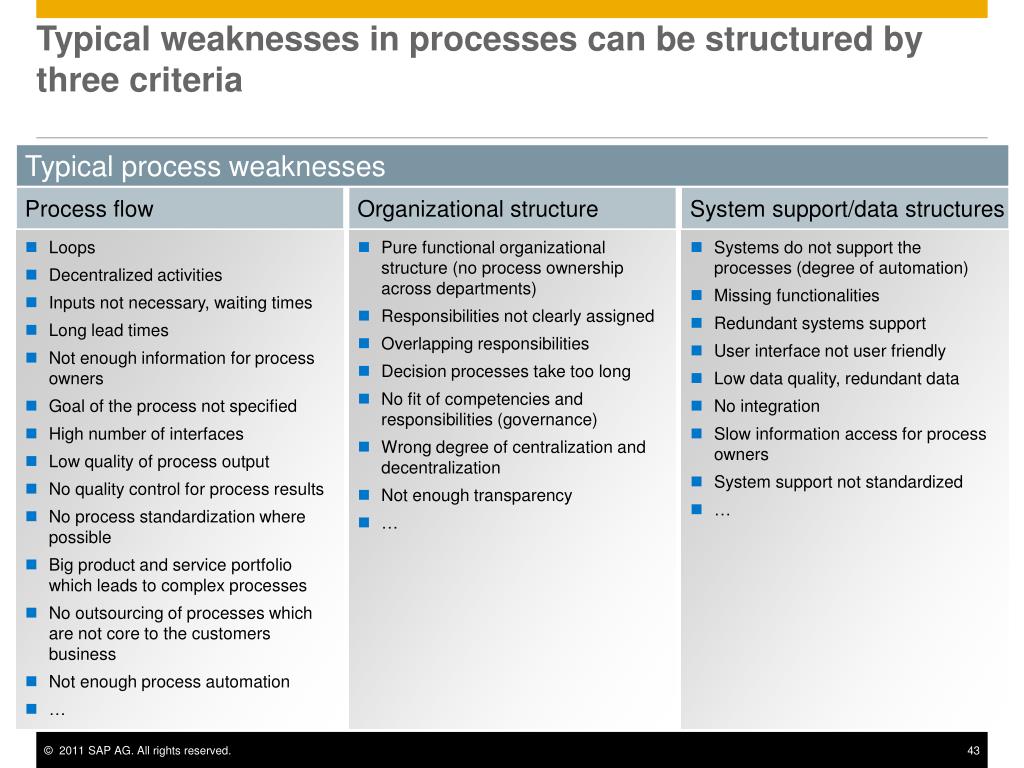 Typical weaknesses in processes can be structured by three criteria

Typical process weaknesses

Process flow

- Loops
- Decentralized activities
- Inputs not necessary, waiting times
- Long lead times
- Not enough information for process owners
- Goal of the process not specified
- High number of interfaces
- Low quality of process output
- No quality control for process results
- No process standardization where possible
- Big product and service portfolio which leads to complex processes
- No outsourcing of processes which are not core to the customers business
- Not enough process automation
- …

Organizational structure

- Pure functional organizational structure (no process ownership across departments)
- Responsibilities not clearly assigned
- Overlapping responsibilities
- Decision processes take too long
- No fit of competencies and responsibilities (governance)
- Wrong degree of centralization and decentralization
- Not enough transparency
- …

System support/data structures

- Systems do not support the processes (degree of automation)
- Missing functionalities
- Redundant systems support
- User interface not user friendly
- Low data quality, redundant data
- No integration
- Slow information access for process owners
- System support not standardized
- …

© 2011 SAP AG. All rights reserved.
43